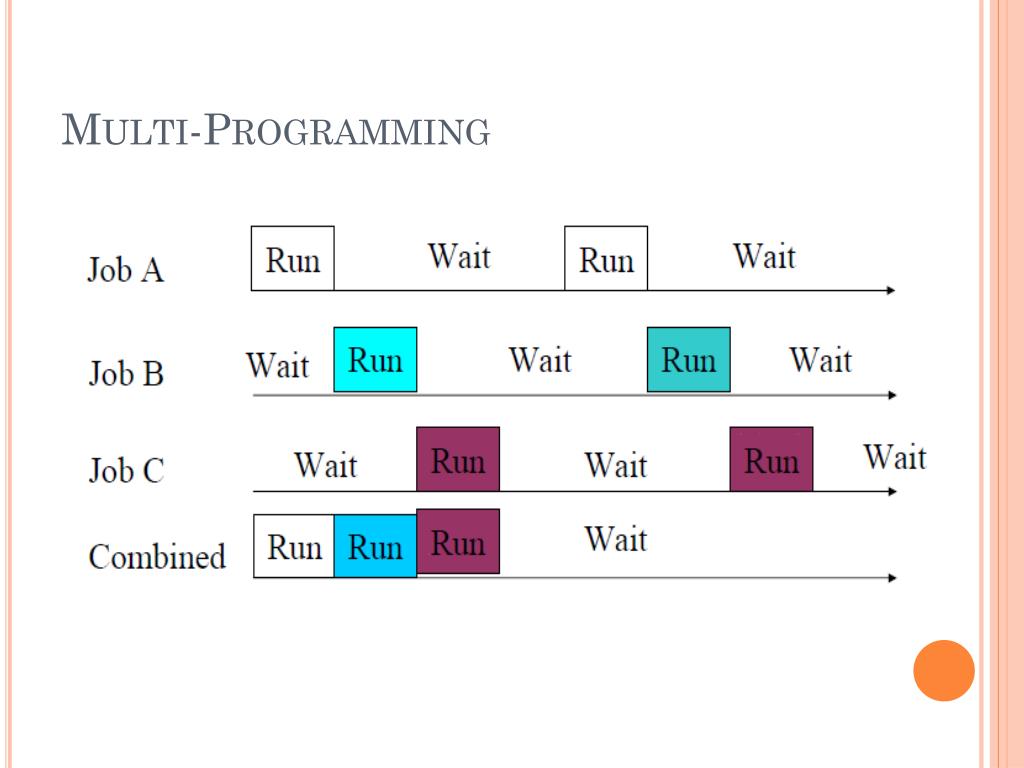 MULTI-PROGRAMMING

Job A Run Wait Run Wait

Job B Wait Run Wait Run Wait

Job C Wait Run Wait Run Wait

Combined Run Run Run Wait